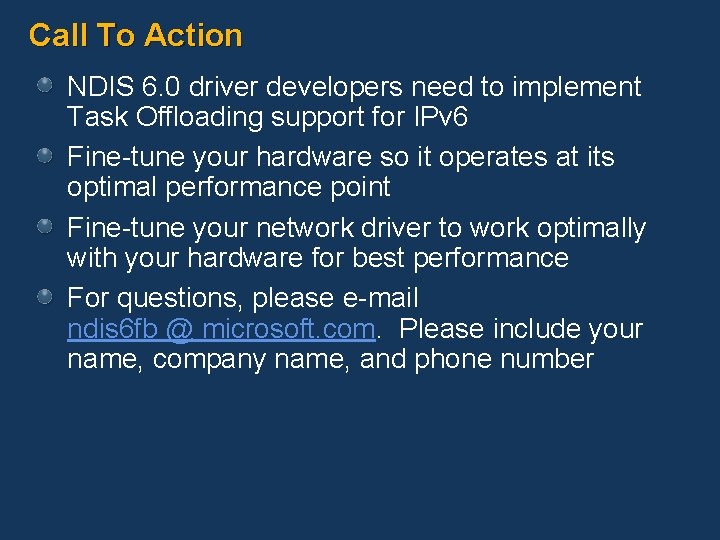 Call To Action

NDIS 6.0 driver developers need to implement Task Offloading support for IPv6

Fine-tune your hardware so it operates at its optimal performance point

Fine-tune your network driver to work optimally with your hardware for best performance

For questions, please e-mail ndis6fb @ microsoft.com. Please include your name, company name, and phone number